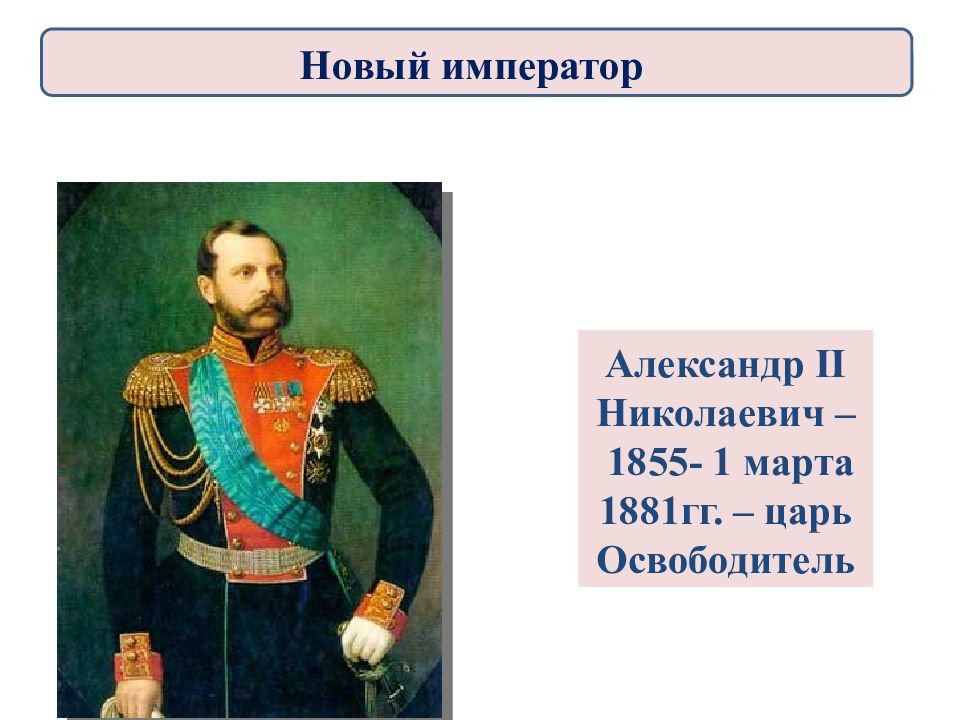 Новый император

Александр II Николаевич – 1855- 1 марта 1881гг. – царь Освободитель